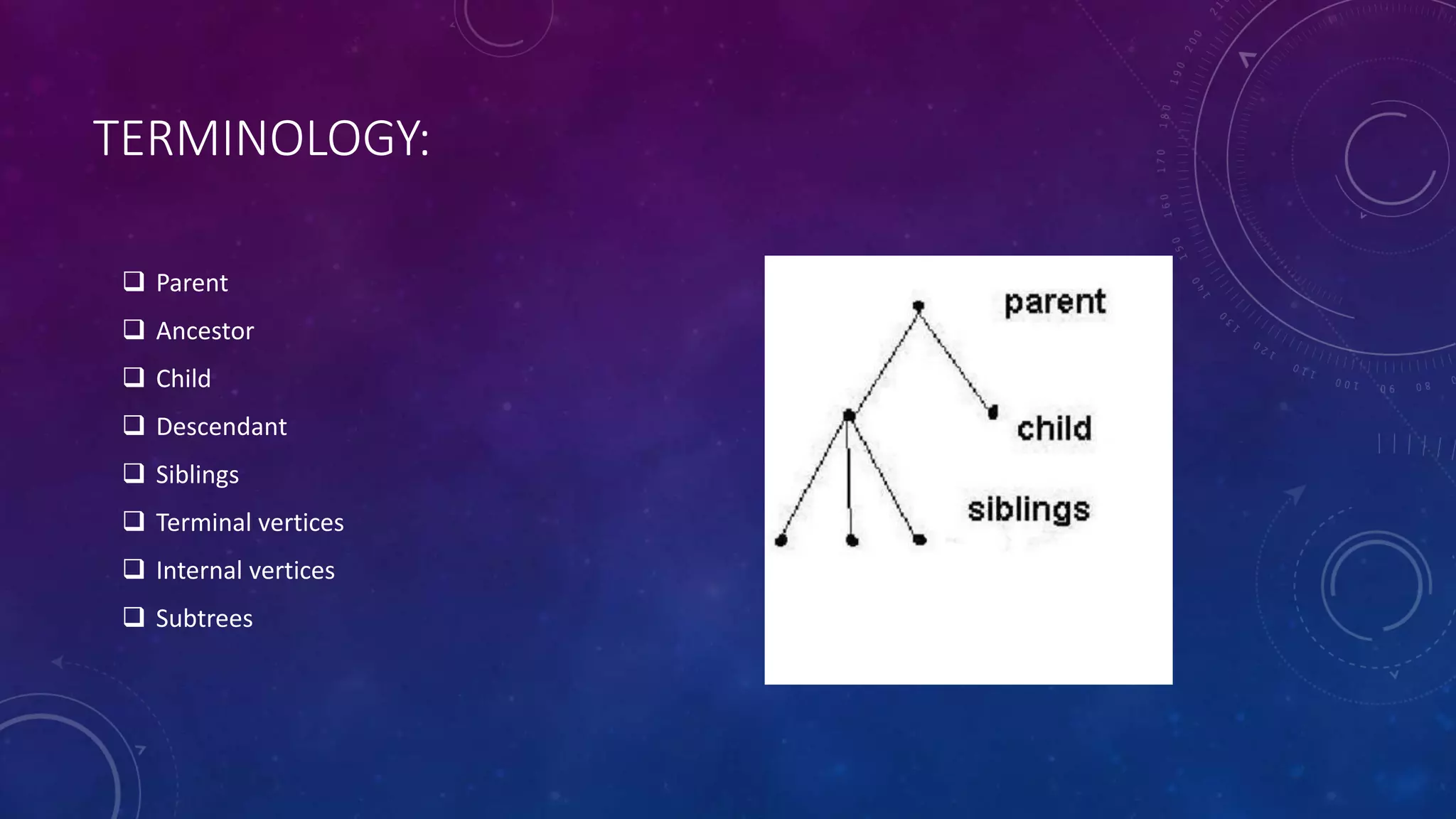 TERMINOLOGY:

❑ Parent
❑ Ancestor
❑ Child
❑ Descendant
❑ Siblings
❑ Terminal vertices
❑ Internal vertices
❑ Subtrees

parent

child

siblings